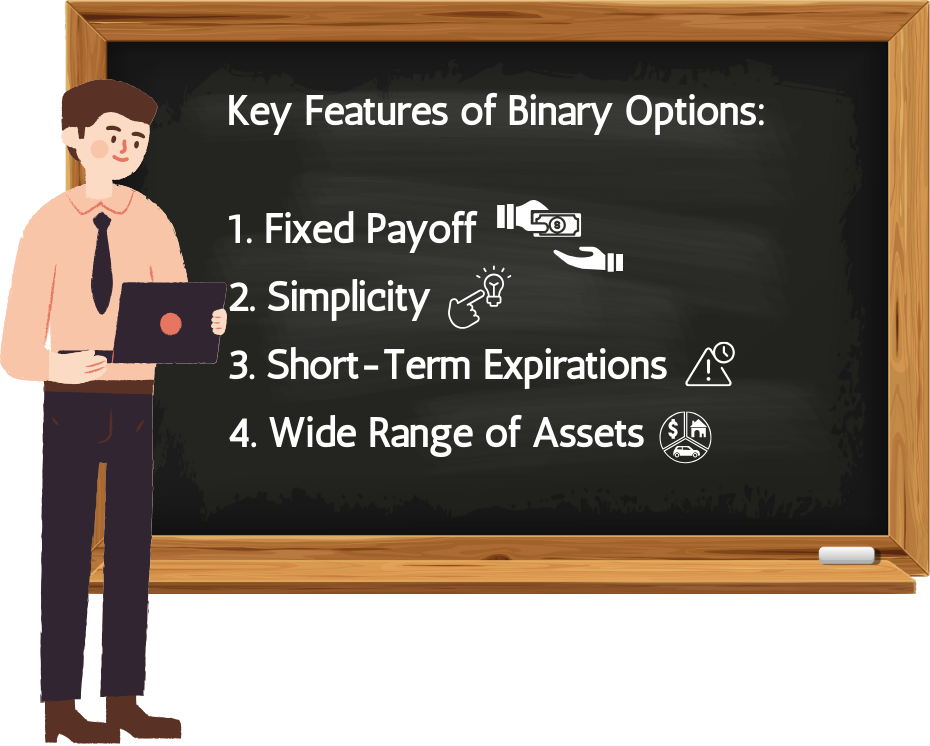 Key Features of Binary Options:

1. Fixed Payoff
2. Simplicity
3. Short-Term Expirations
4. Wide Range of Assets